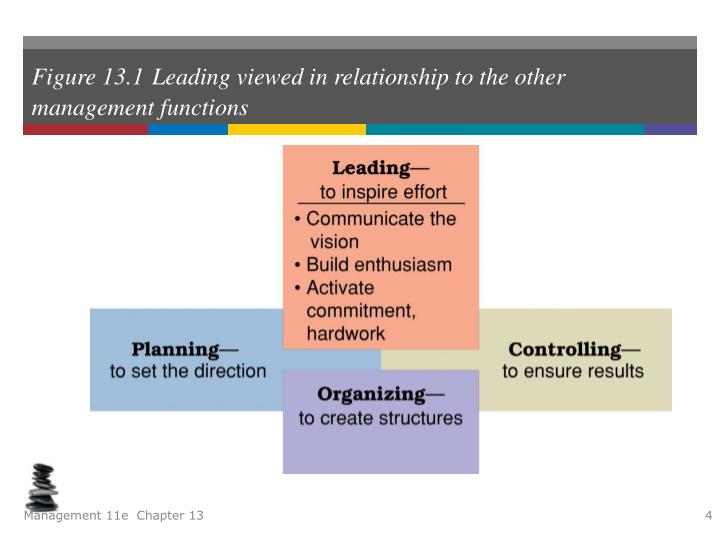 Figure 13.1 Leading viewed in relationship to the other management functions

Leading—
to inspire effort
• Communicate the vision
• Build enthusiasm
• Activate commitment, hardwork

Planning—
to set the direction

Controlling—
to ensure results

Organizing—
to create structures

Management 11e Chapter 13

4